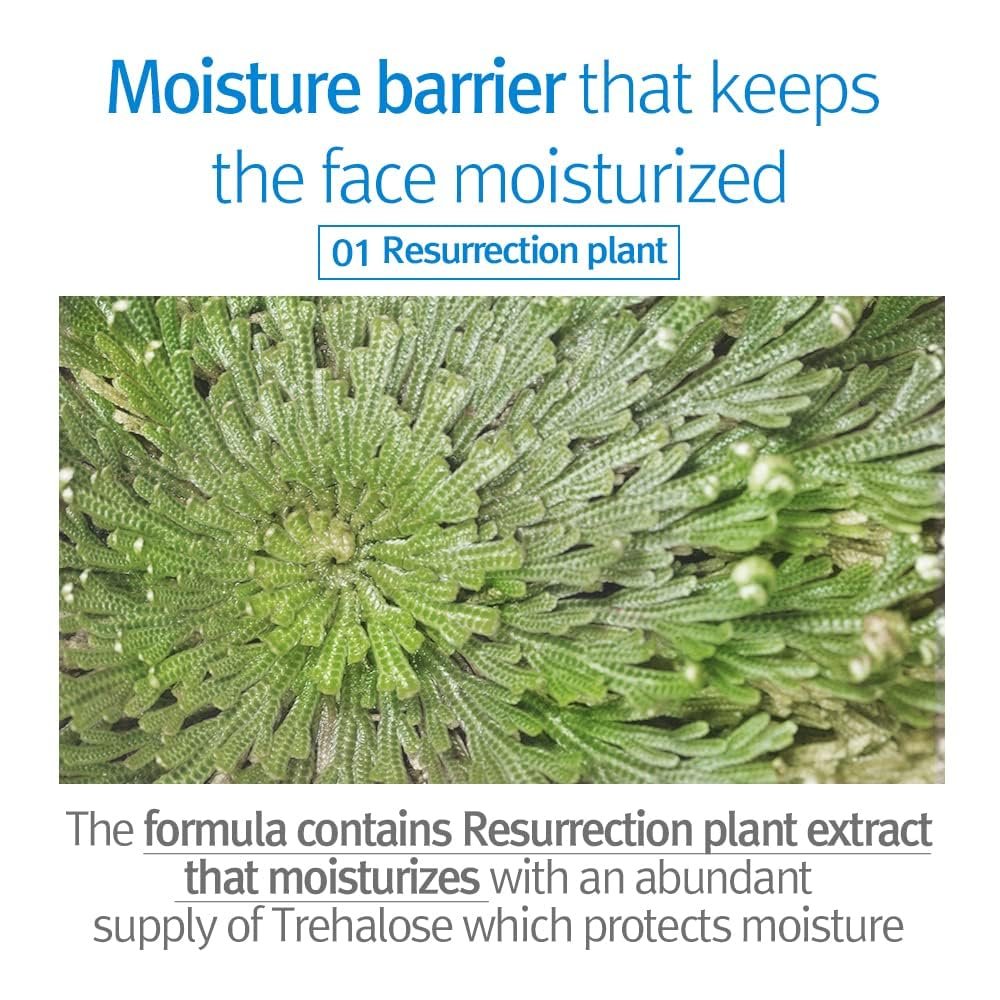 Moisture barrier that keeps the face moisturized

01 Resurrection plant

The formula contains Resurrection plant extract that moisturizes with an abundant supply of Trehalose which protects moisture